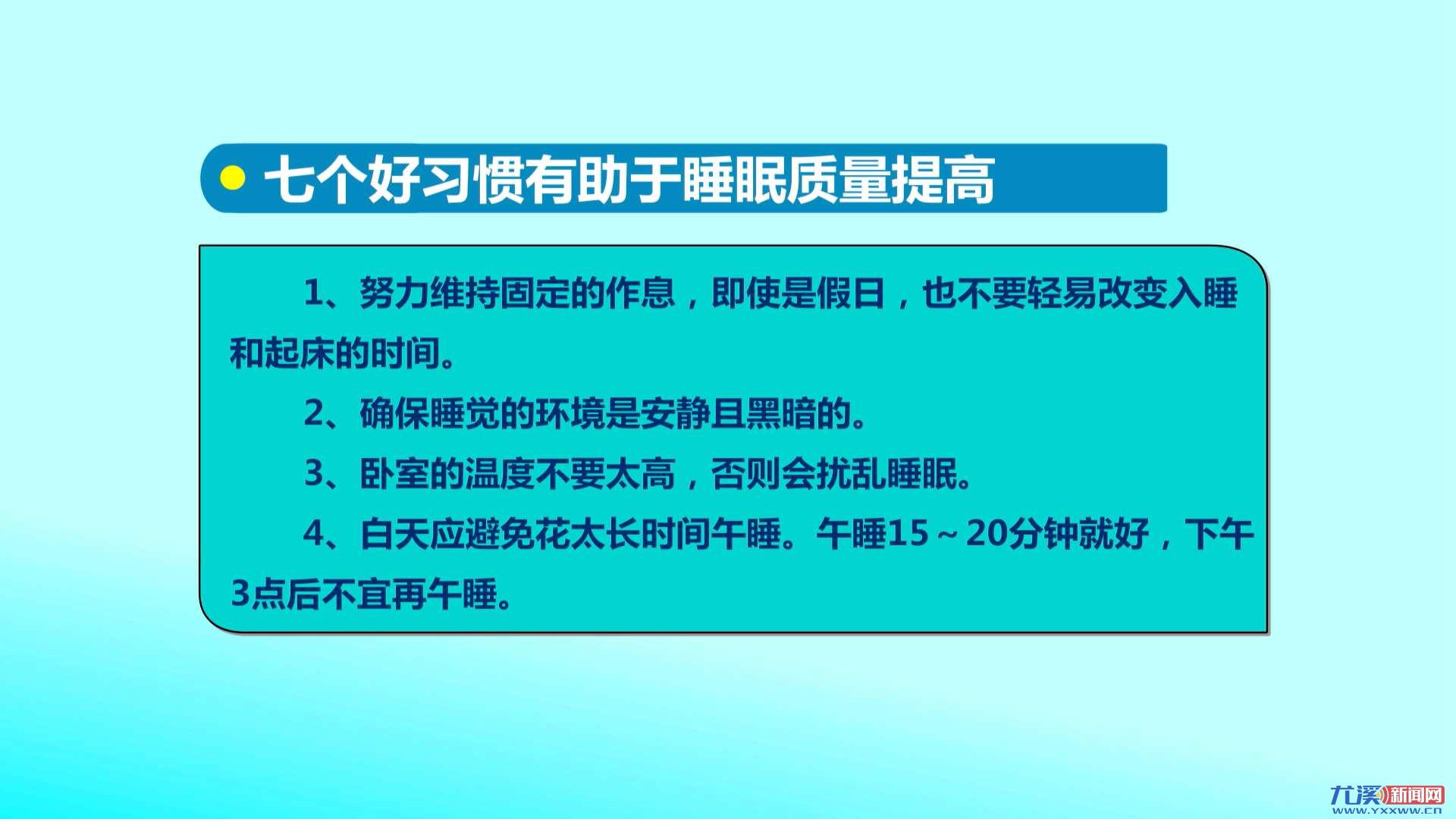 七个好习惯有助于睡眠质量提高

1、努力维持固定的作息，即使是假日，也不要轻易改变入睡和起床的时间。

2、确保睡觉的环境是安静且黑暗的。

3、卧室的温度不要太高，否则会扰乱睡眠。

4、白天应避免花太长时间午睡。午睡15～20分钟就好，下午3点后不宜再午睡。

尤溪新闻网
WWW.YXXWW.CN